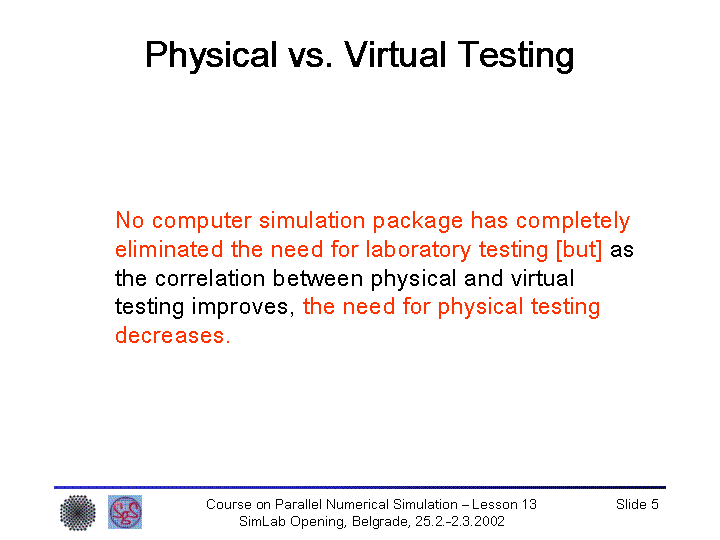 Physical vs. Virtual Testing

No computer simulation package has completely eliminated the need for laboratory testing [but] as the correlation between physical and virtual testing improves, the need for physical testing decreases.

Course on Parallel Numerical Simulation – Lesson 13
SimLab Opening, Belgrade, 25.2.-2.3.2002

Slide 5